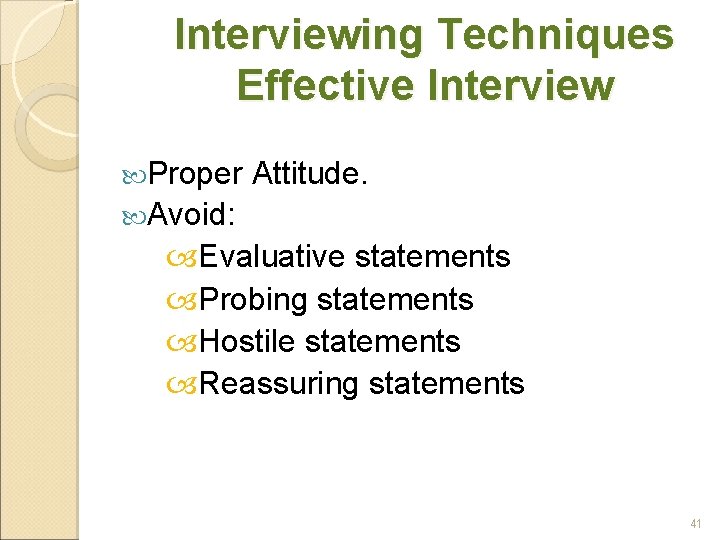 Interviewing Techniques
Effective Interview

Proper Attitude.
Avoid:
Evaluative statements
Probing statements
Hostile statements
Reassuring statements

41